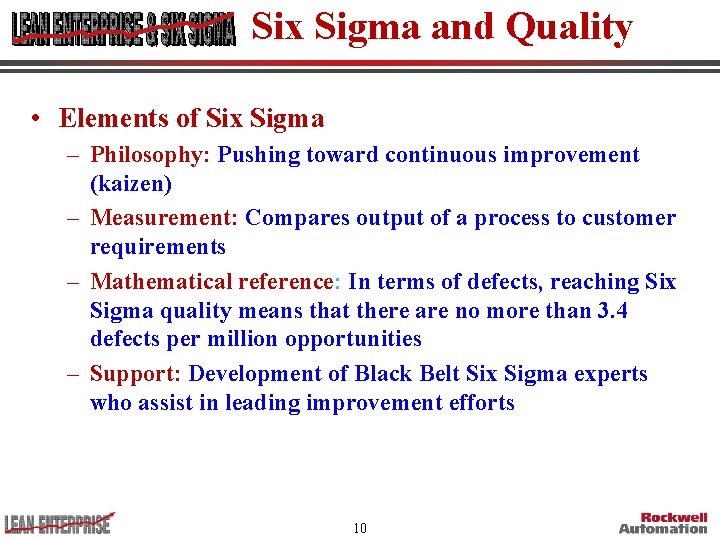 LEAN ENTERPRISE & SIX SIGMA

Six Sigma and Quality

• Elements of Six Sigma
– Philosophy: Pushing toward continuous improvement (kaizen)
– Measurement: Compares output of a process to customer requirements
– Mathematical reference: In terms of defects, reaching Six Sigma quality means that there are no more than 3.4 defects per million opportunities
– Support: Development of Black Belt Six Sigma experts who assist in leading improvement efforts

LEAN ENTERPRISE

10

Rockwell Automation